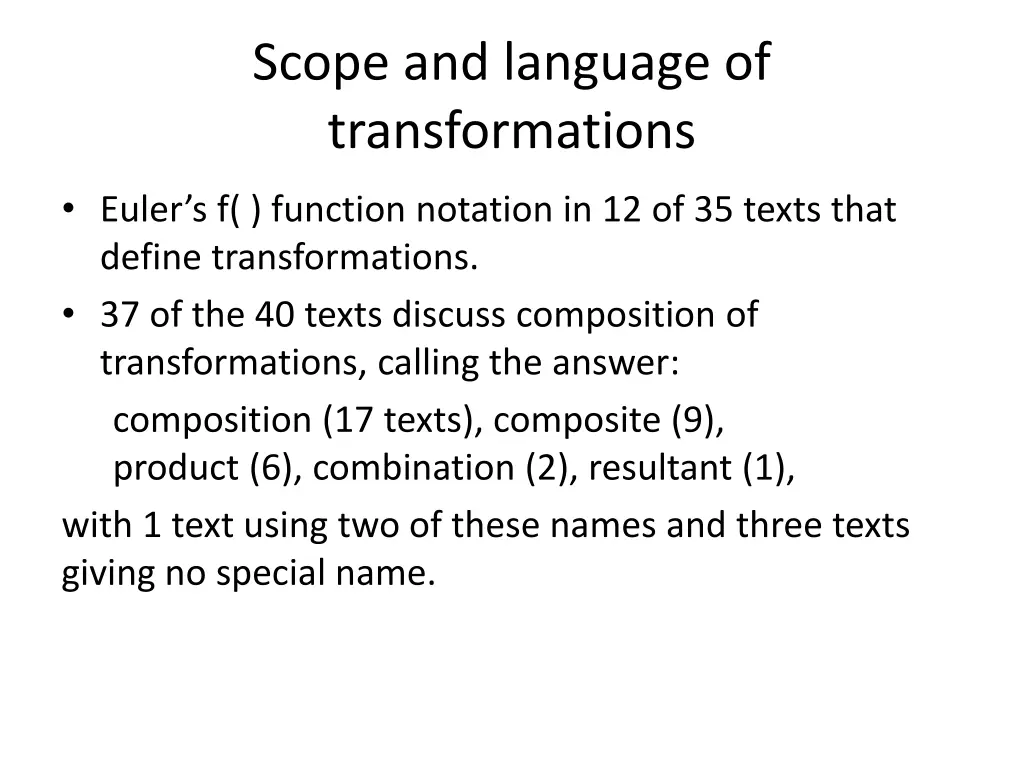 Scope and language of transformations

• Euler’s f( ) function notation in 12 of 35 texts that define transformations.
• 37 of the 40 texts discuss composition of transformations, calling the answer:

composition (17 texts), composite (9), product (6), combination (2), resultant (1),

with 1 text using two of these names and three texts giving no special name.